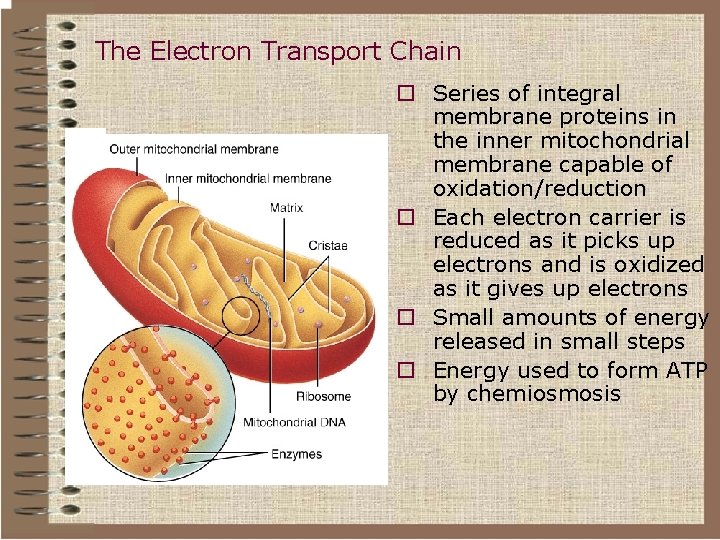 The Electron Transport Chain

Outer mitochondrial membrane
Inner mitochondrial membrane
Matrix
Cristae
Ribosome
Mitochondrial DNA
Enzymes

☐ Series of integral membrane proteins in the inner mitochondrial membrane capable of oxidation/reduction
☐ Each electron carrier is reduced as it picks up electrons and is oxidized as it gives up electrons
☐ Small amounts of energy released in small steps
☐ Energy used to form ATP by chemiosmosis